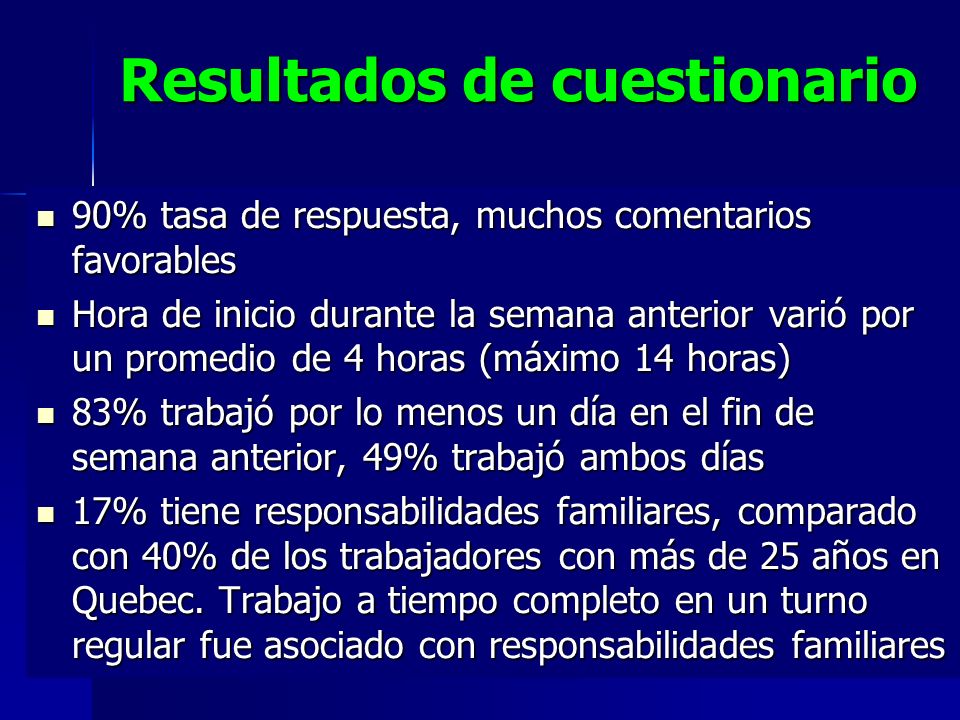 Resultados de cuestionario

- 90% tasa de respuesta, muchos comentarios favorables
- Hora de inicio durante la semana anterior varió por un promedio de 4 horas (máximo 14 horas)
- 83% trabajó por lo menos un día en el fin de semana anterior, 49% trabajó ambos días
- 17% tiene responsabilidades familiares, comparado con 40% de los trabajadores con más de 25 años en Quebec. Trabajo a tiempo completo en un turno regular fue asociado con responsabilidades familiares